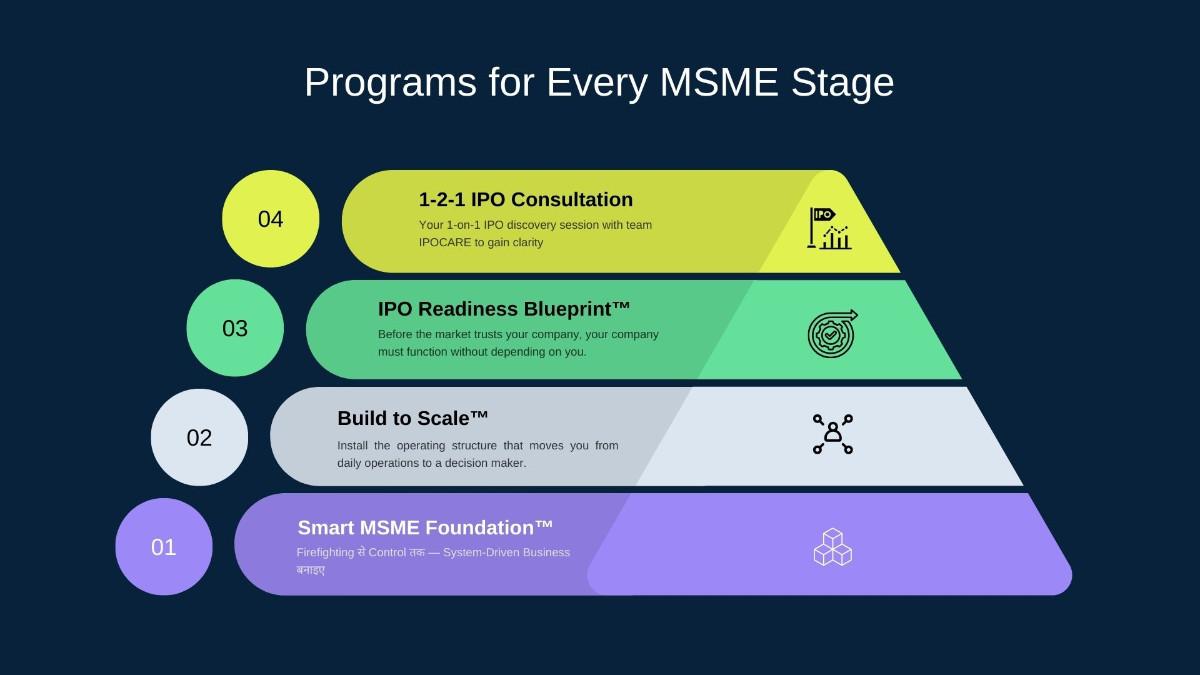 Programs for Every MSME Stage

04

1-2-1 IPO Consultation

Your 1-on-1 IPO discovery session with team IPOCARE to gain clarity

IPO

03

IPO Readiness Blueprint™

Before the market trusts your company, your company must function without depending on you.

02

Build to Scale™

Install the operating structure that moves you from daily operations to a decision maker.

01

Smart MSME Foundation™

Firefighting से Control तक — System-Driven Business बनाइए